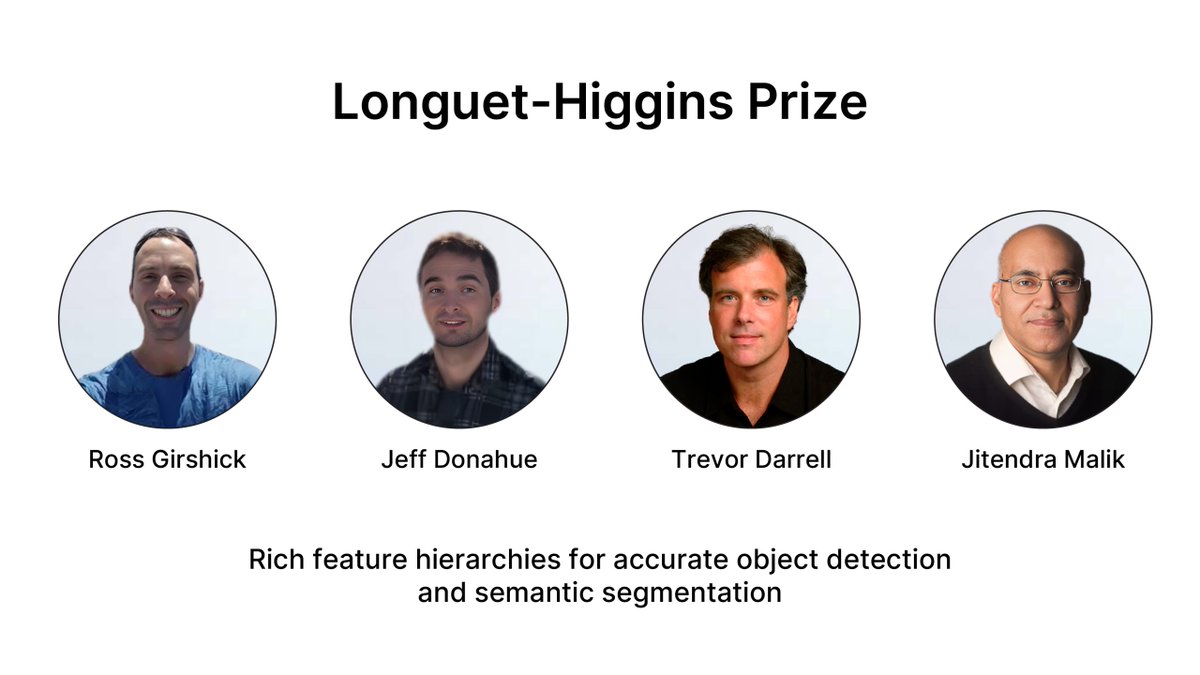 Longuet-Higgins Prize

Ross Girshick

Jeff Donahue

Trevor Darrell

Jitendra Malik

Rich feature hierarchies for accurate object detection and semantic segmentation